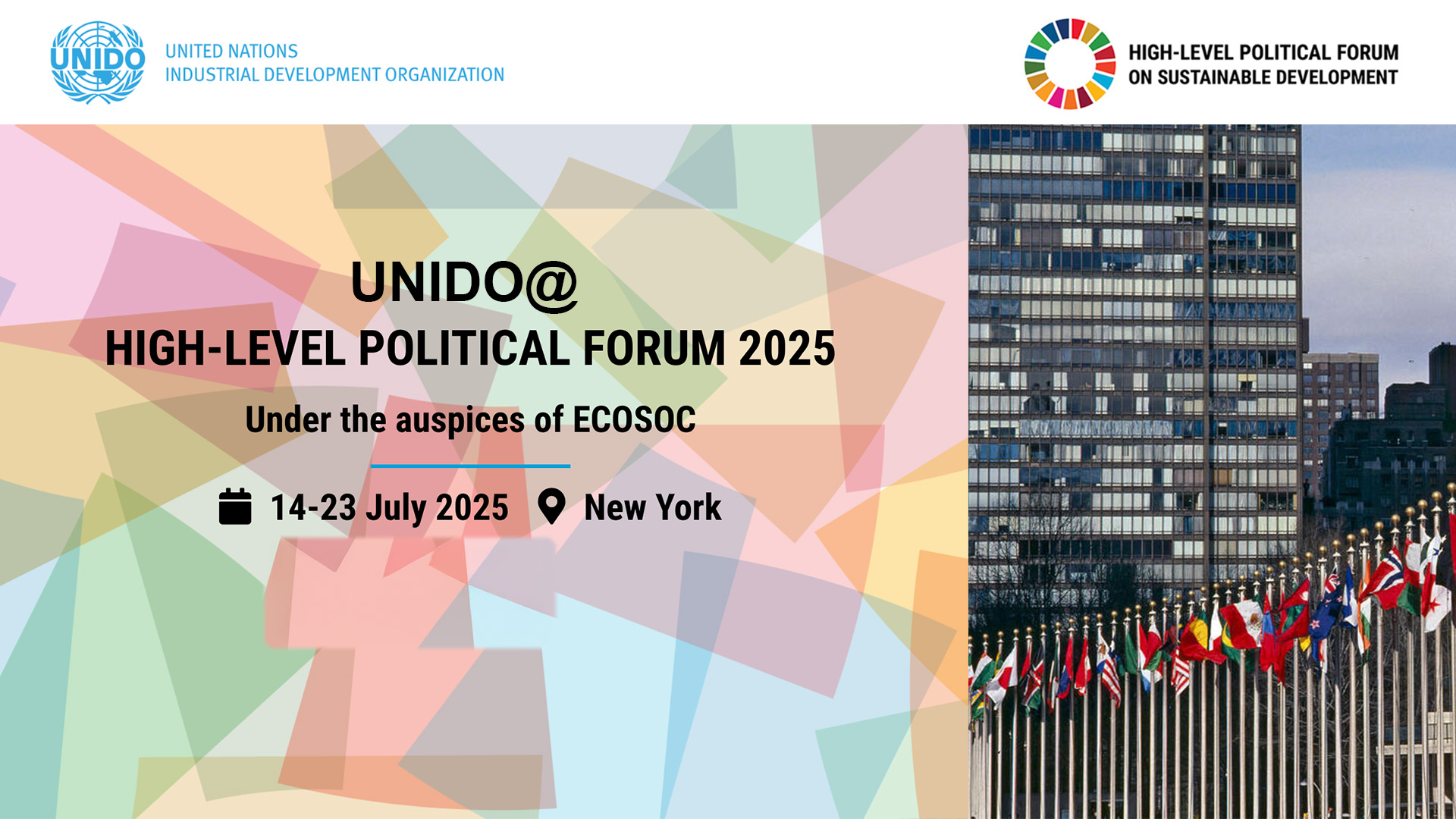 UNIDO UNITED NATIONS INDUSTRIAL DEVELOPMENT ORGANIZATION

HIGH-LEVEL POLITICAL FORUM ON SUSTAINABLE DEVELOPMENT

UNIDO@

HIGH-LEVEL POLITICAL FORUM 2025

Under the auspices of ECOSOC

14-23 July 2025 New York